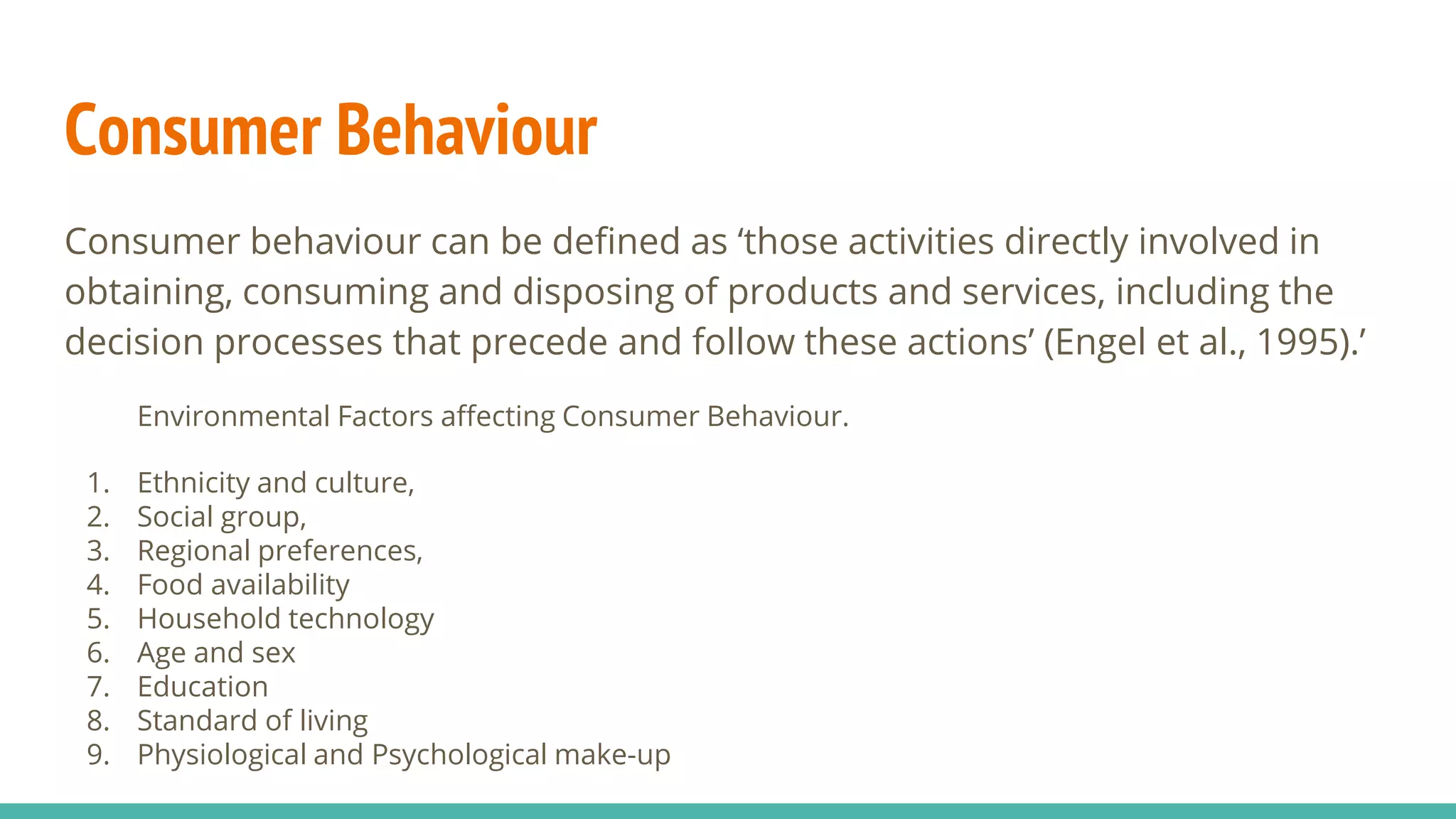 Consumer Behaviour

Consumer behaviour can be defined as ‘those activities directly involved in obtaining, consuming and disposing of products and services, including the decision processes that precede and follow these actions’ (Engel et al., 1995).’

Environmental Factors affecting Consumer Behaviour.

1. Ethnicity and culture,
2. Social group,
3. Regional preferences,
4. Food availability
5. Household technology
6. Age and sex
7. Education
8. Standard of living
9. Physiological and Psychological make-up